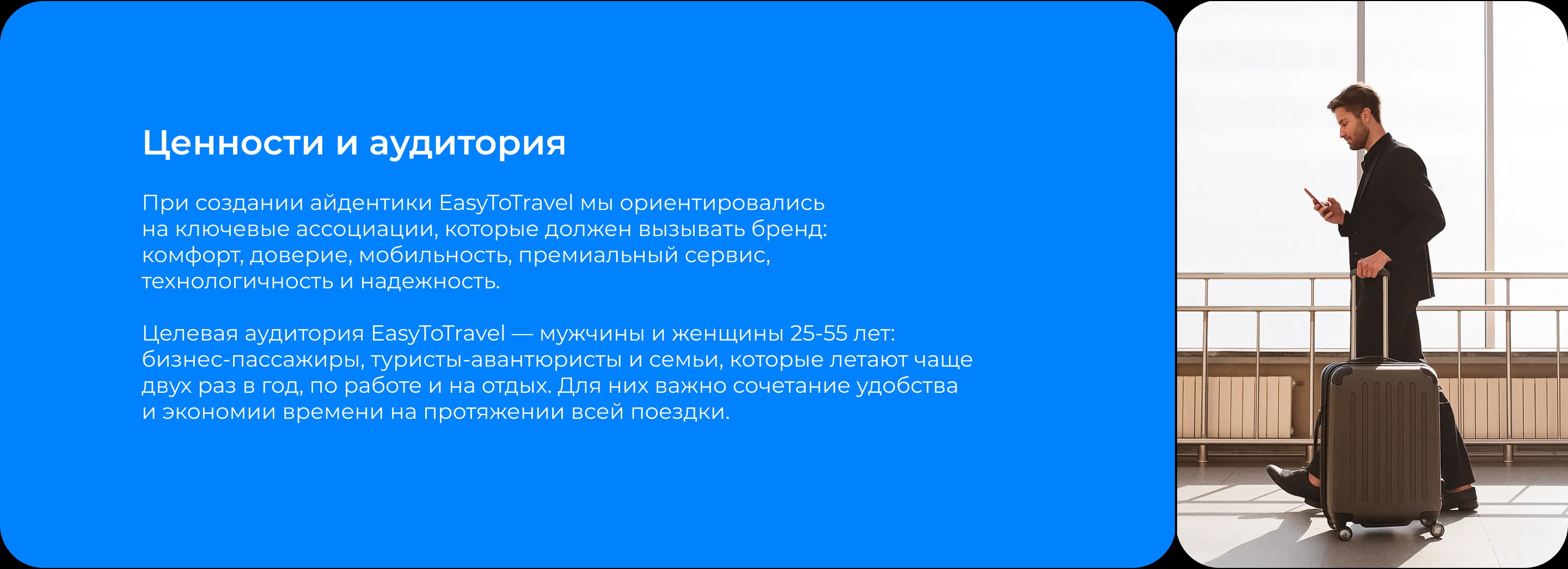 Ценности и аудитория

При создании айдентики EasyToTravel мы ориентировались на ключевые ассоциации, которые должен вызывать бренд: комфорт, доверие, мобильность, премиальный сервис, технологичность и надежность.

Целевая аудитория EasyToTravel — мужчины и женщины 25-55 лет: бизнес-пассажиры, туристы-авантюристы и семьи, которые летают чаще двух раз в год, по работе и на отдых. Для них важно сочетание удобства и экономии времени на протяжении всей поездки.